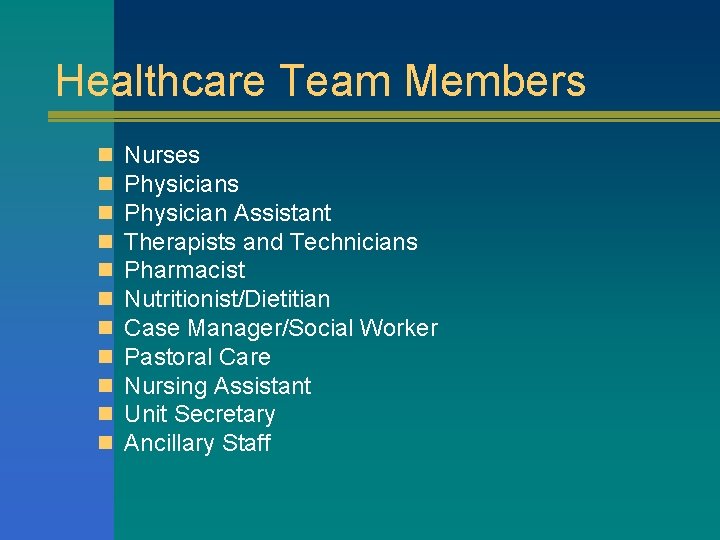 Healthcare Team Members

- Nurses
- Physicians
- Physician Assistant
- Therapists and Technicians
- Pharmacist
- Nutritionist/Dietitian
- Case Manager/Social Worker
- Pastoral Care
- Nursing Assistant
- Unit Secretary
- Ancillary Staff